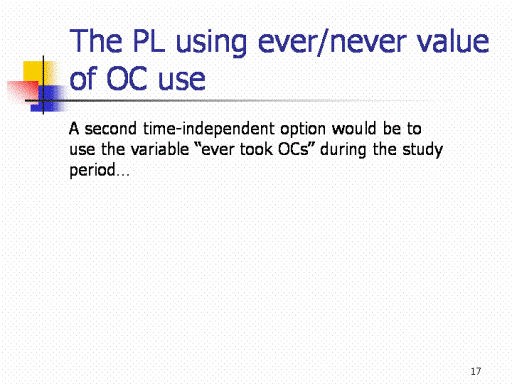 The PL using ever/never value of OC use

A second time-independent option would be to use the variable “ever took OCs” during the study period…

17